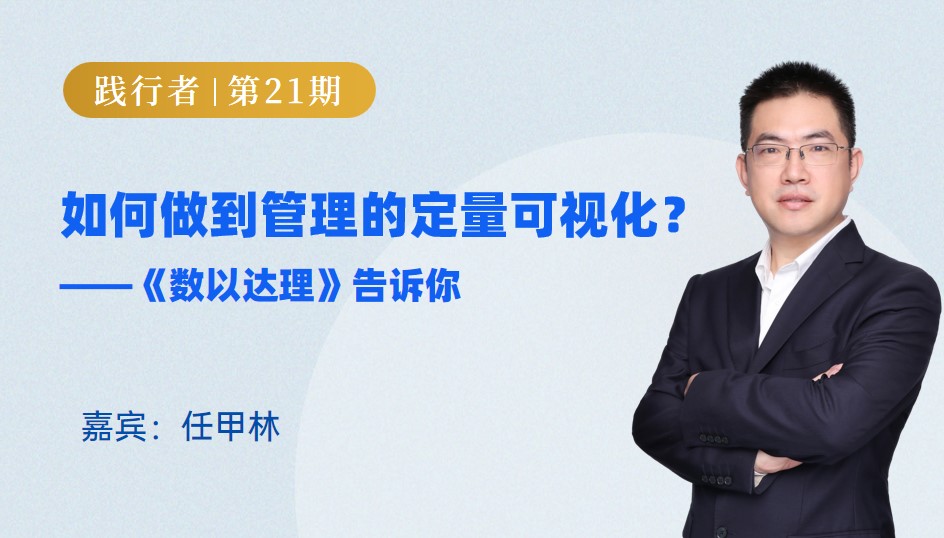 践行者 | 第21期

如何做到管理的定量可视化？

——《数以达理》告诉你

嘉宾：任甲林